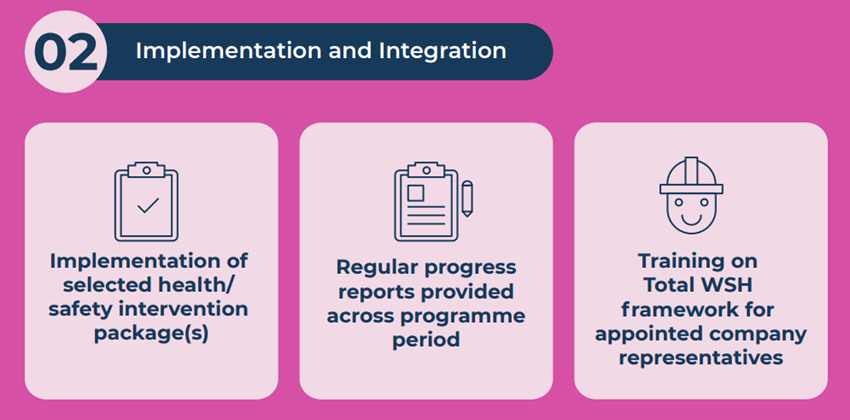 02 Implementation and Integration

Implementation of selected health/ safety intervention package(s)

Regular progress reports provided across programme period

Training on Total WSH framework for appointed company representatives